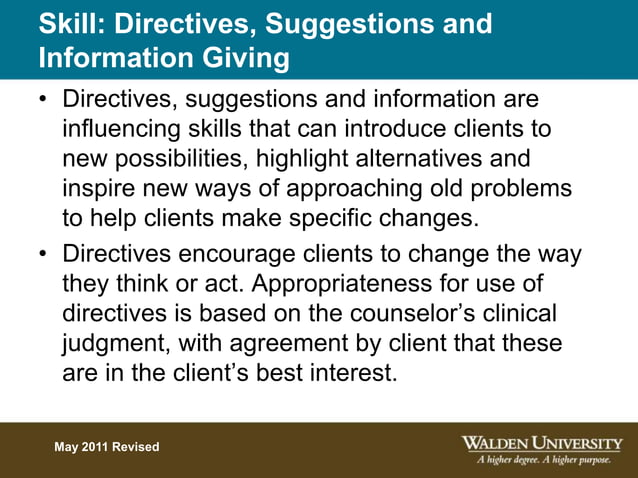 Skill: Directives, Suggestions and Information Giving

• Directives, suggestions and information are influencing skills that can introduce clients to new possibilities, highlight alternatives and inspire new ways of approaching old problems to help clients make specific changes.

• Directives encourage clients to change the way they think or act. Appropriateness for use of directives is based on the counselor's clinical judgment, with agreement by client that these are in the client's best interest.

May 2011 Revised

WALDEN UNIVERSITY
A higher degree. A higher purpose.